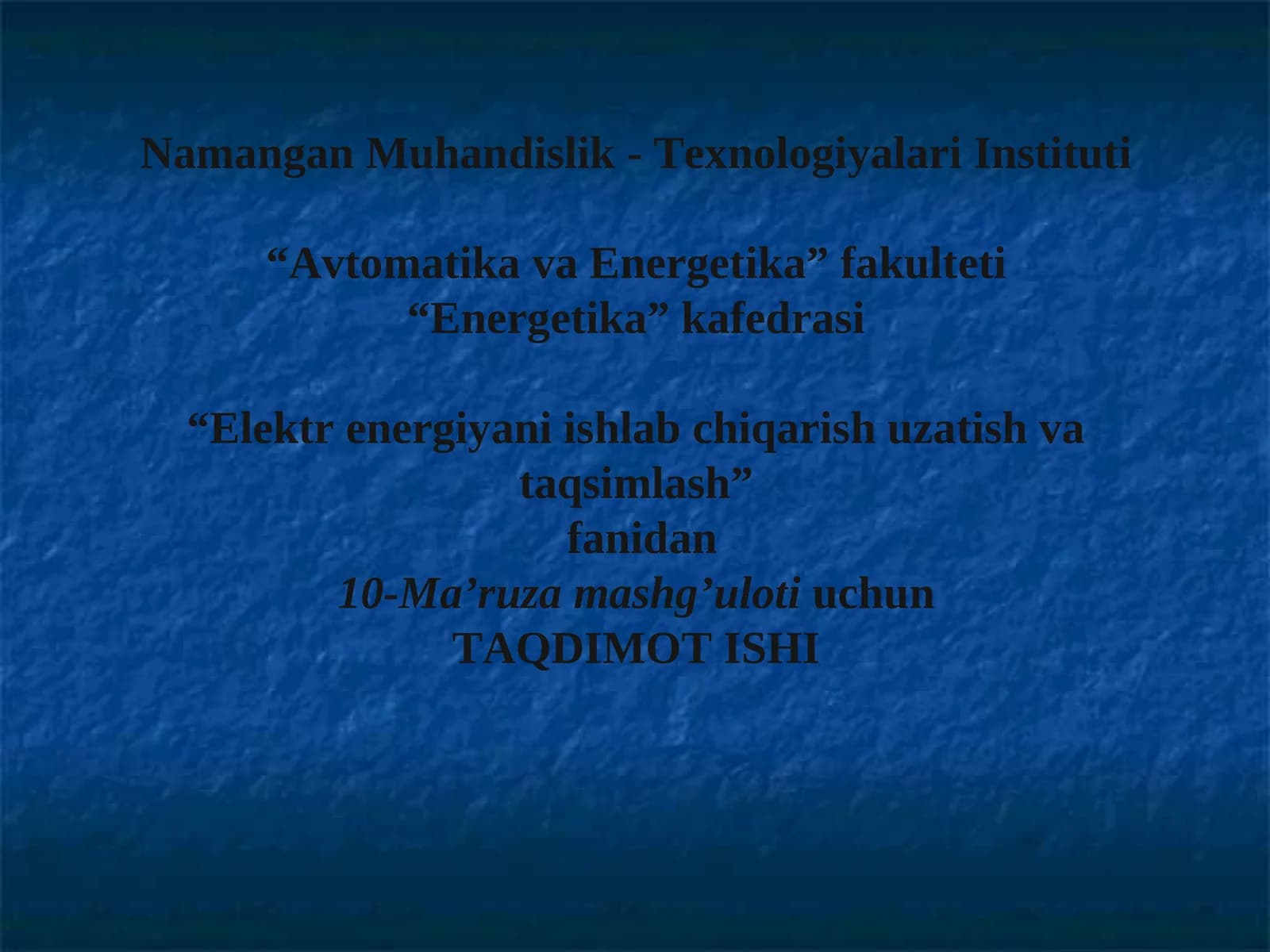 Namangan Muhandislik - Texnologiyalari Instituti

“Avtomatika va Energetika” fakulteti
“Energetika” kafedrasi

“Elektr energiyani ishlab chiqarish uzatish va taqsimlash”
fanidan
10-Ma’ruza mashg’uloti uchun
TAQDIMOT ISHI